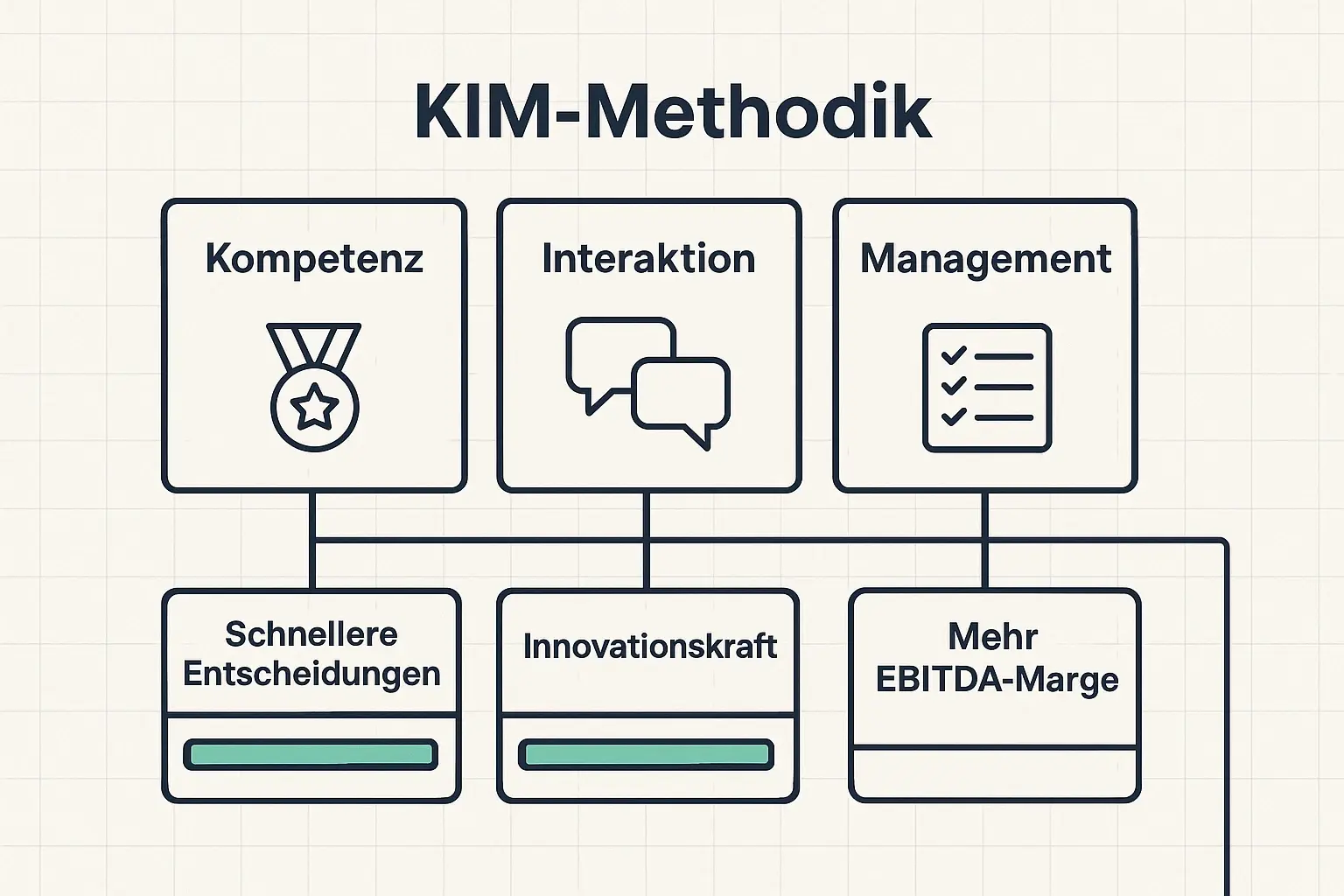 KIM-Methodik

Kompetenz

Interaktion

Management

Schnellere Entscheidungen

Innovationskraft

Mehr EBITDA-Marge